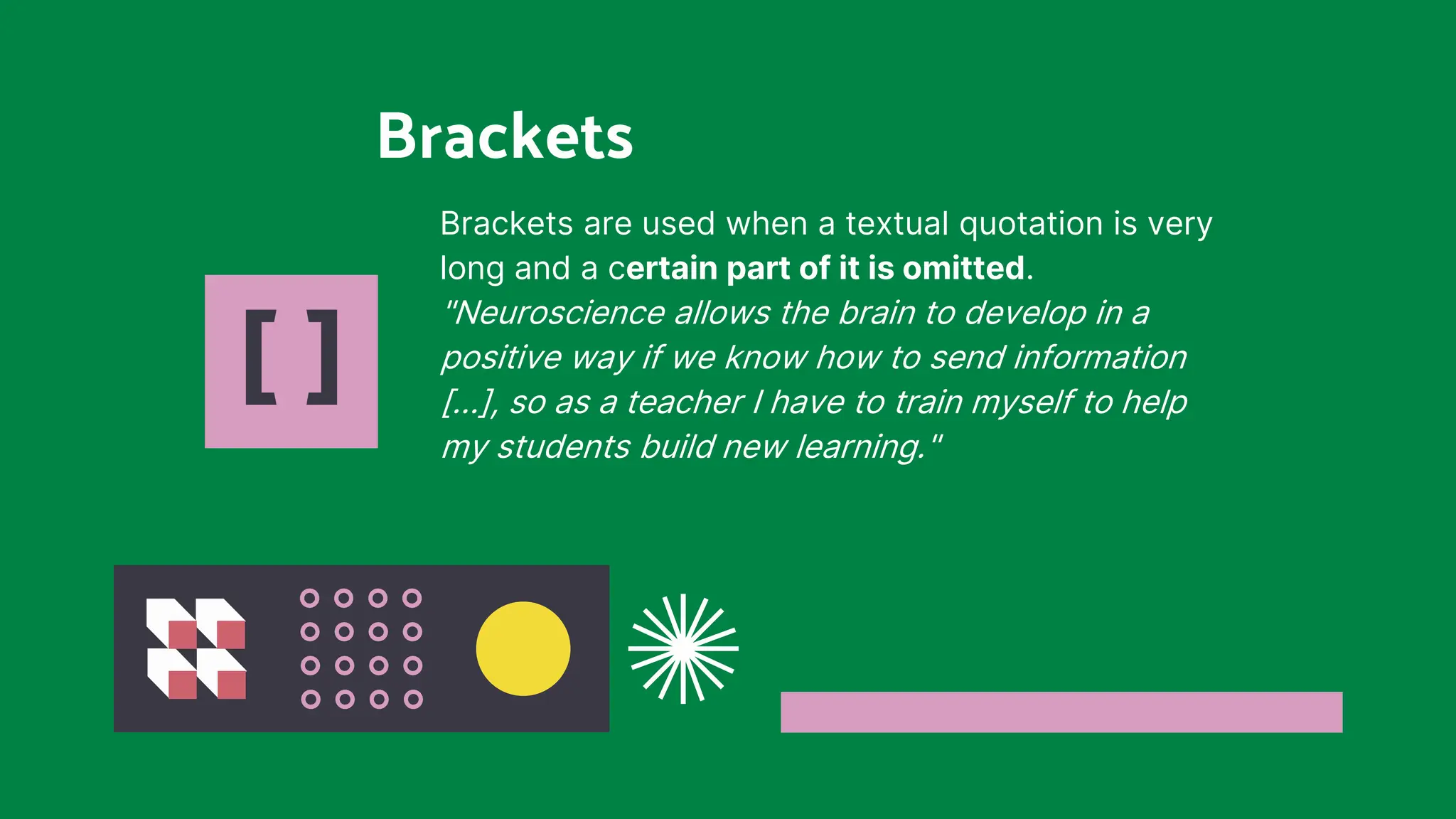 Brackets

[ ]

Brackets are used when a textual quotation is very long and a certain part of it is omitted.
"Neuroscience allows the brain to develop in a positive way if we know how to send information [...], so as a teacher I have to train myself to help my students build new learning."